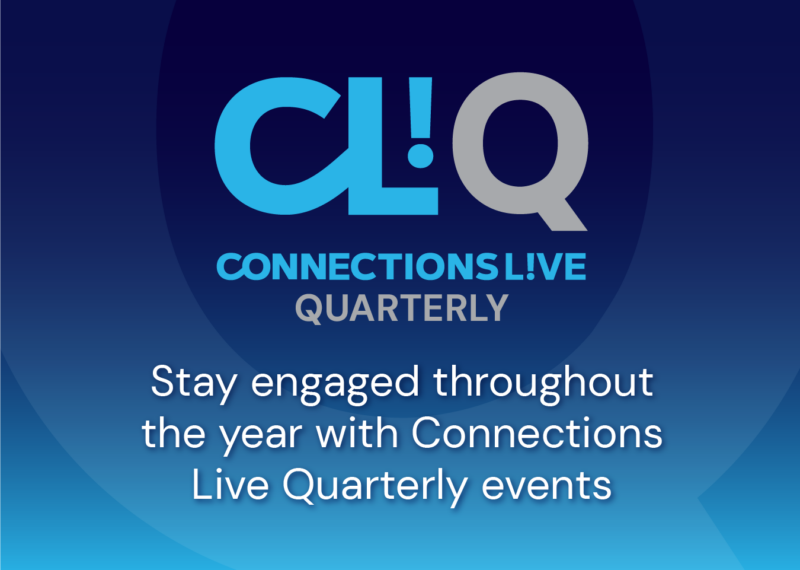 CL!Q

CONNECTIONS L!VE
QUARTERLY

Stay engaged throughout the year with Connections Live Quarterly events